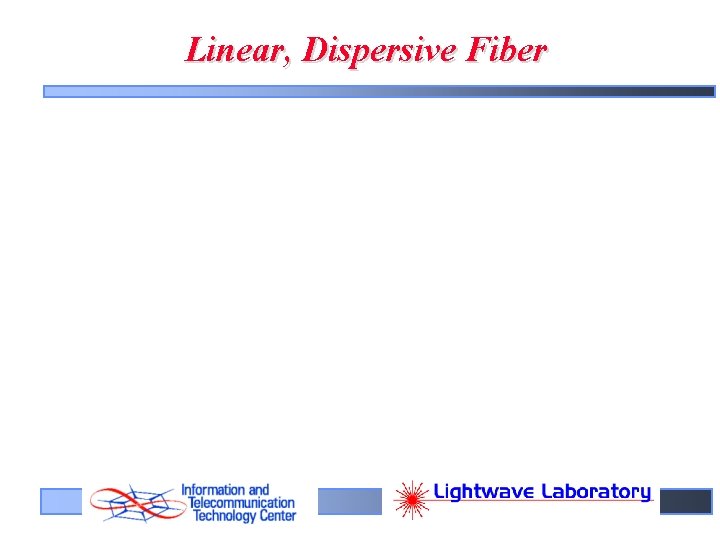 Linear, Dispersive Fiber

Information and Telecommunication Technology Center

Lightwave Laboratory